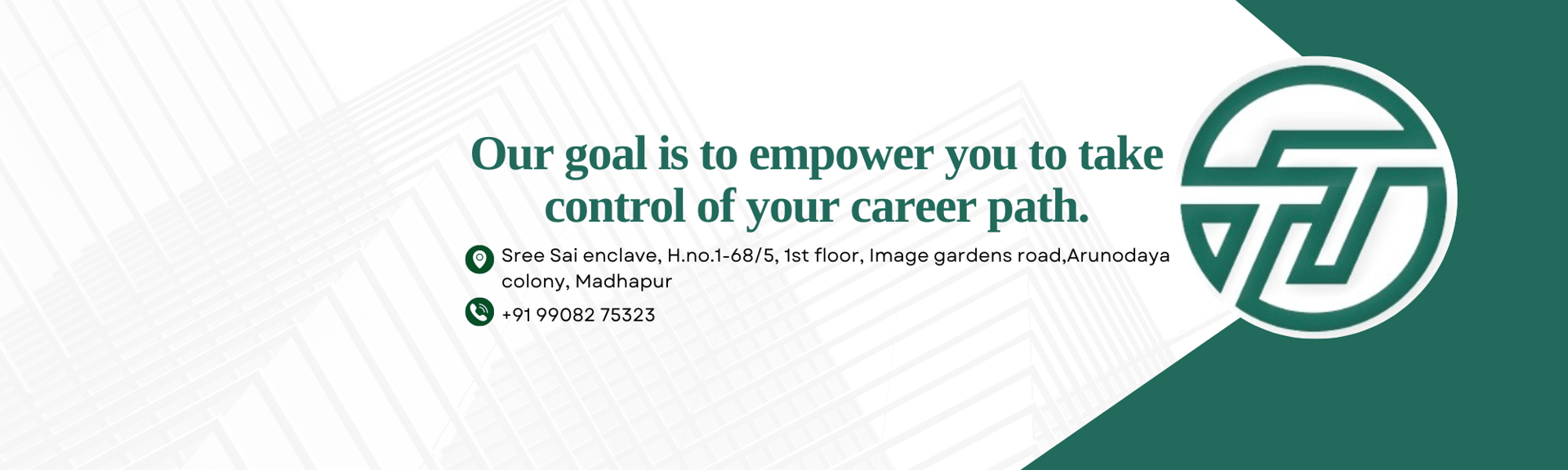 Our goal is to empower you to take control of your career path.

Sree Sai enclave, H.no.1-68/5, 1st floor, Image gardens road,Arunodaya colony, Madhapur

+91 99082 75323